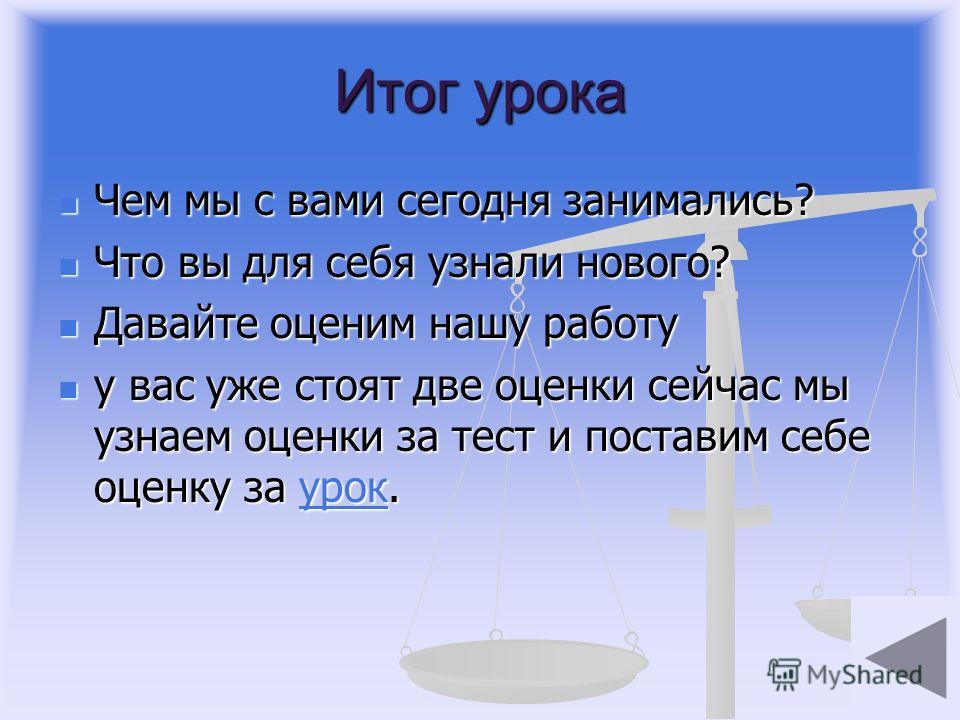 Итог урока

Чем мы с вами сегодня занимались?

Что вы для себя узнали нового?

Давайте оценим нашу работу

у вас уже стоят две оценки сейчас мы узнаем оценки за тест и поставим себе оценку за урок.

MyShared